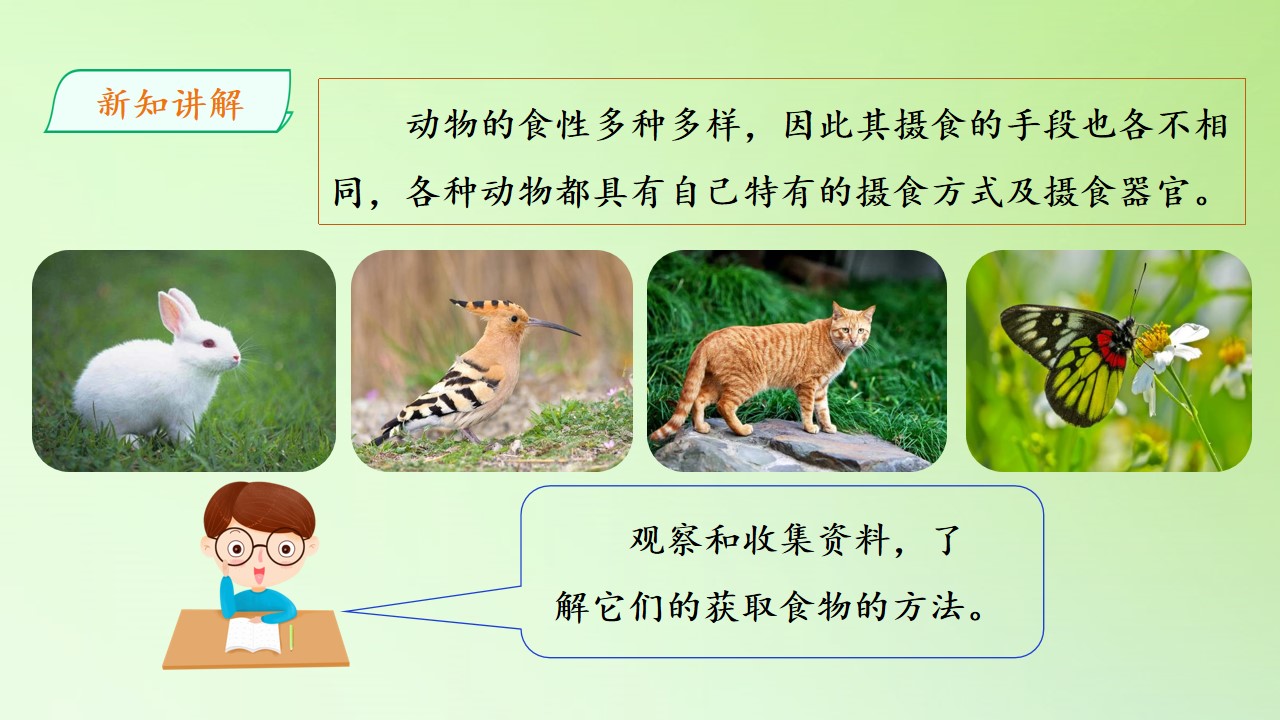 新知讲解

动物的食性多种多样，因此其摄食的手段也各不相同，各种动物都具有自己特有的摄食方式及摄食器官。

观察和收集资料，了解它们的获取食物的方法。